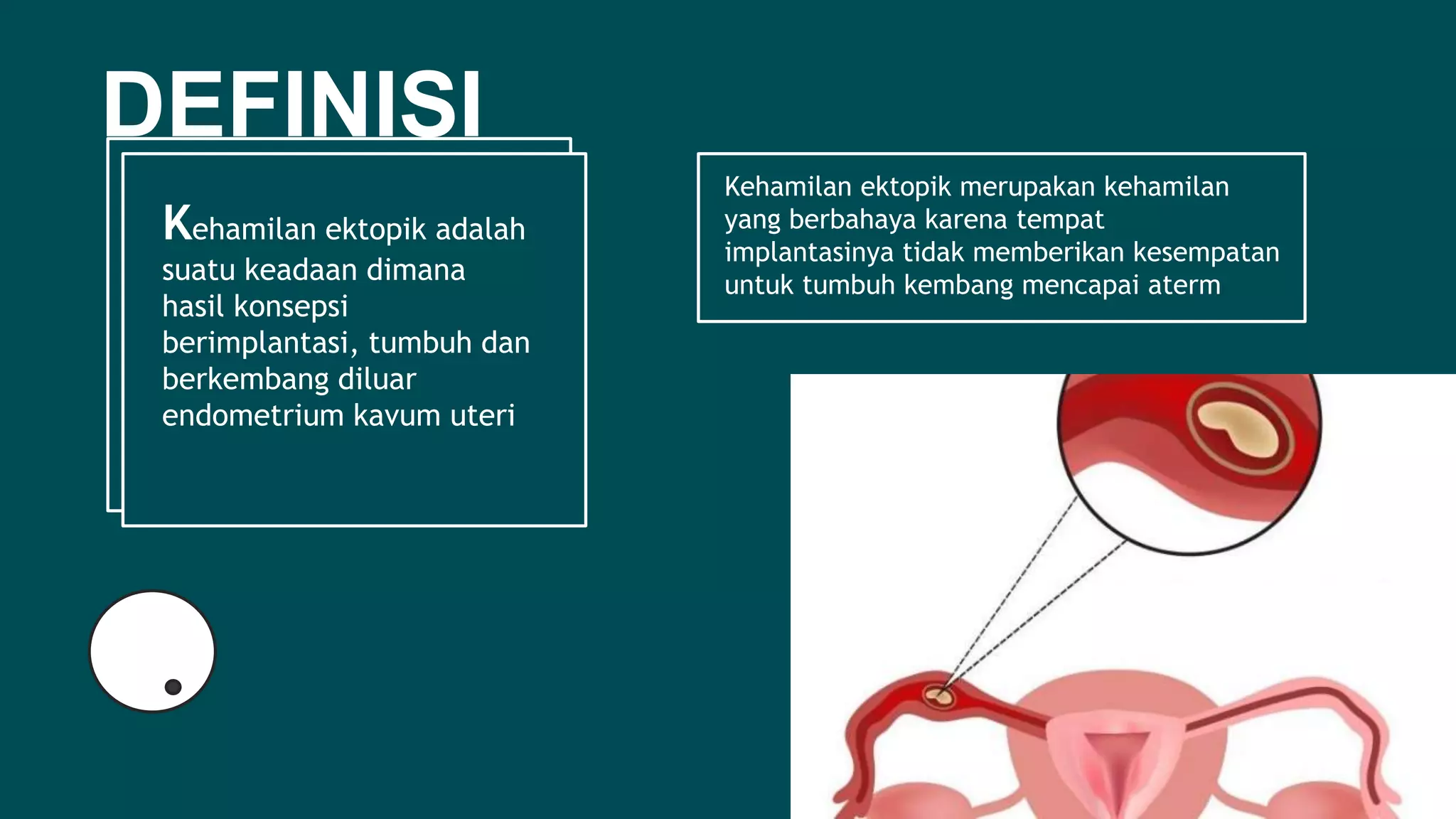 DEFINISI

Kehamilan ektopik adalah suatu keadaan dimana hasil konsepsi berimplantasi, tumbuh dan berkembang diluar endometrium kavum uteri

Kehamilan ektopik merupakan kehamilan yang berbahaya karena tempat implantasinya tidak memberikan kesempatan untuk tumbuh kembang mencapai aterm